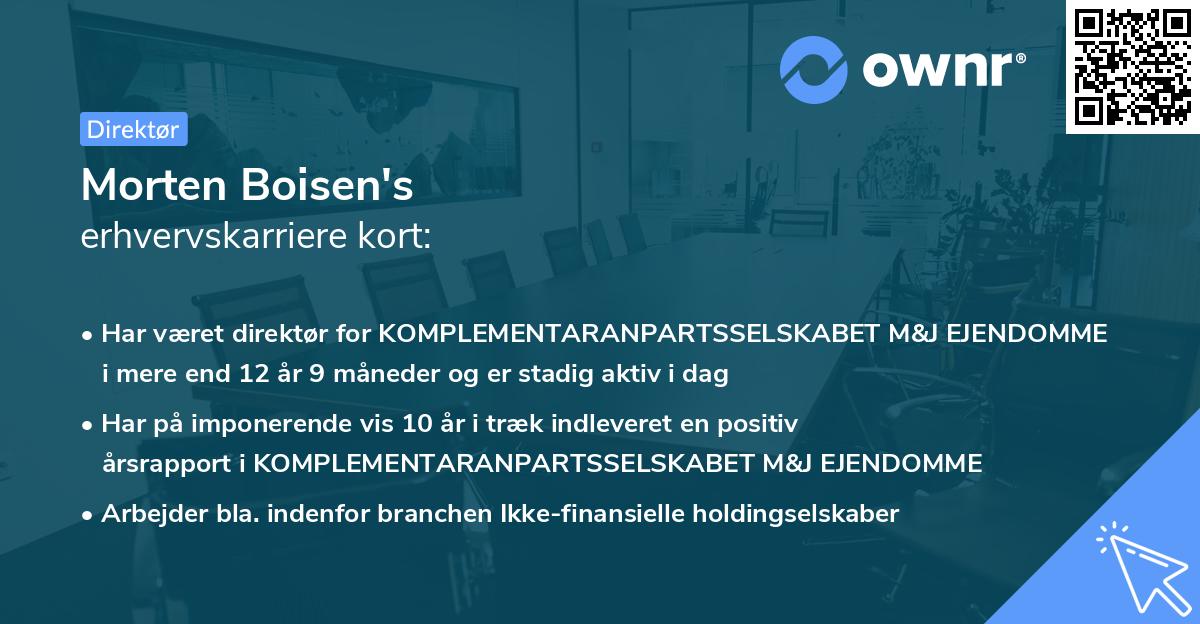 ownr®

Direktør

Morten Boisen's
erhvervskarriere kort:

• Har været direktør for KOMPLEMENTARANPARTSSELSKABET M&J EJENDOMME i mere end 12 år 9 måneder og er stadig aktiv i dag

• Har på imponerende vis 10 år i træk indleveret en positiv årsrapport i KOMPLEMENTARANPARTSSELSKABET M&J EJENDOMME

• Arbejder bla. indenfor branchen Ikke-finansielle holdingselskaber